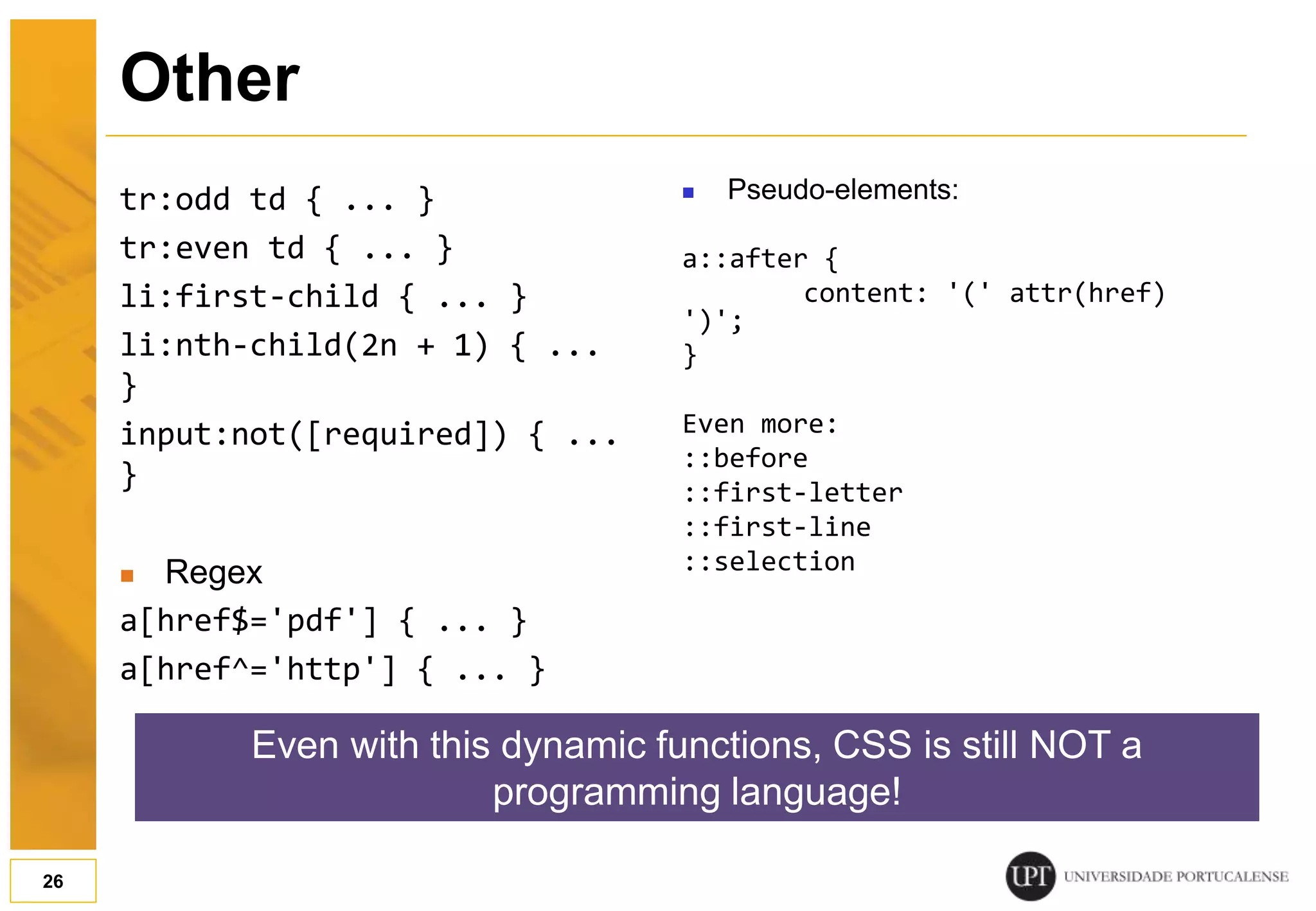 Other

tr:odd td { ... }
tr:even td { ... }
li:first-child { ... }
li:nth-child(2n + 1) { ...
}
input:not([required]) { ...
}

Regex
a[href$='pdf'] { ... }
a[href^='http'] { ... }

Pseudo-elements:

a::after {
content: '(' attr(href)
')';
}

Even more:
::before
::first-letter
::first-line
::selection

Even with this dynamic functions, CSS is still NOT a programming language!

26

UPT UNIVERSIDADE PORTUCALENSE